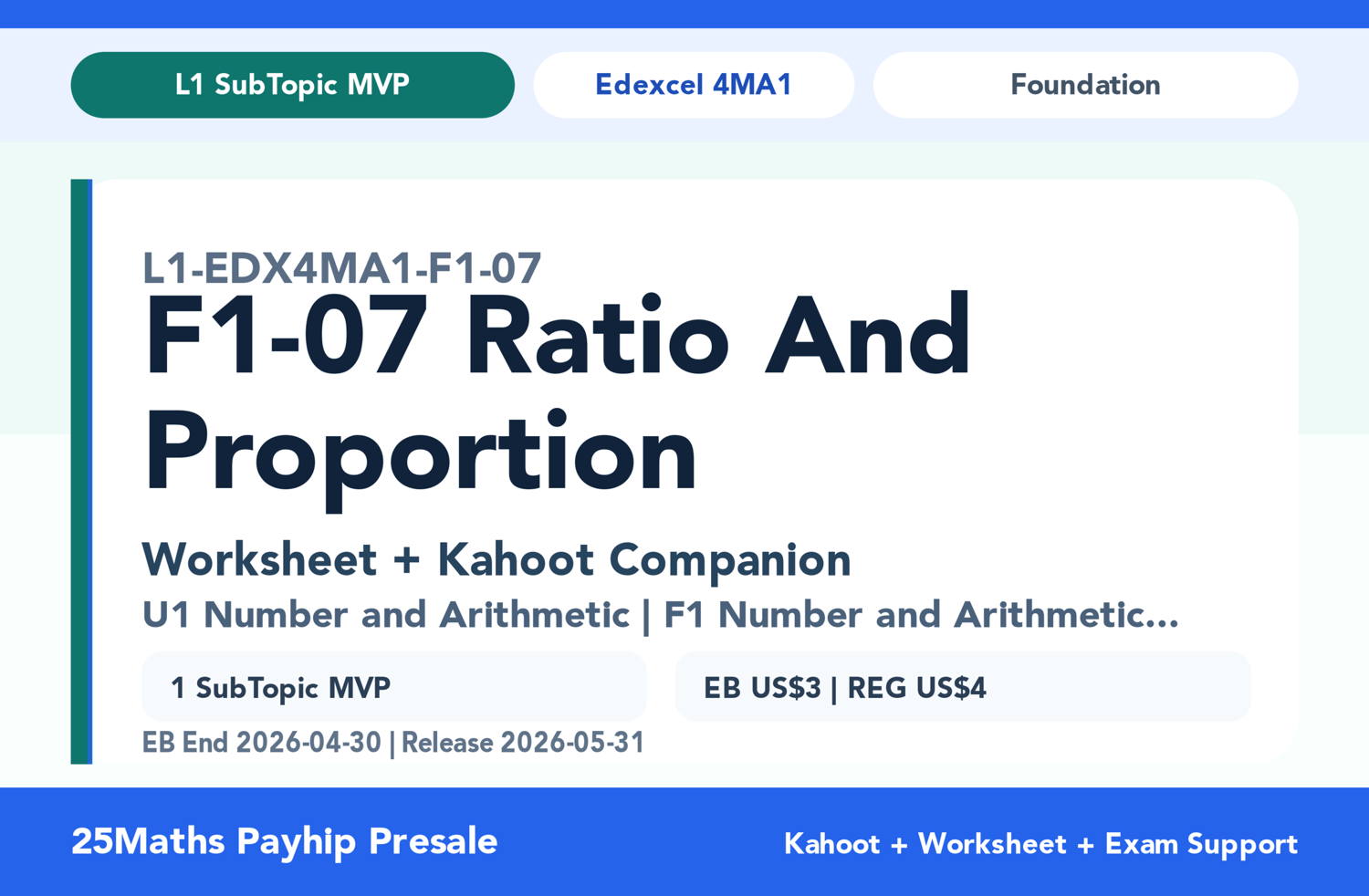 L1 SubTopic MVP
Edexcel 4MA1
Foundation

L1-EDX4MA1-F1-07
F1-07 Ratio And Proportion

Worksheet + Kahoot Companion
U1 Number and Arithmetic | F1 Number and Arithmetic...

1 SubTopic MVP
EB US$3 | REG US$4

EB End 2026-04-30 | Release 2026-05-31

25Maths Payhip Presale
Kahoot + Worksheet + Exam Support